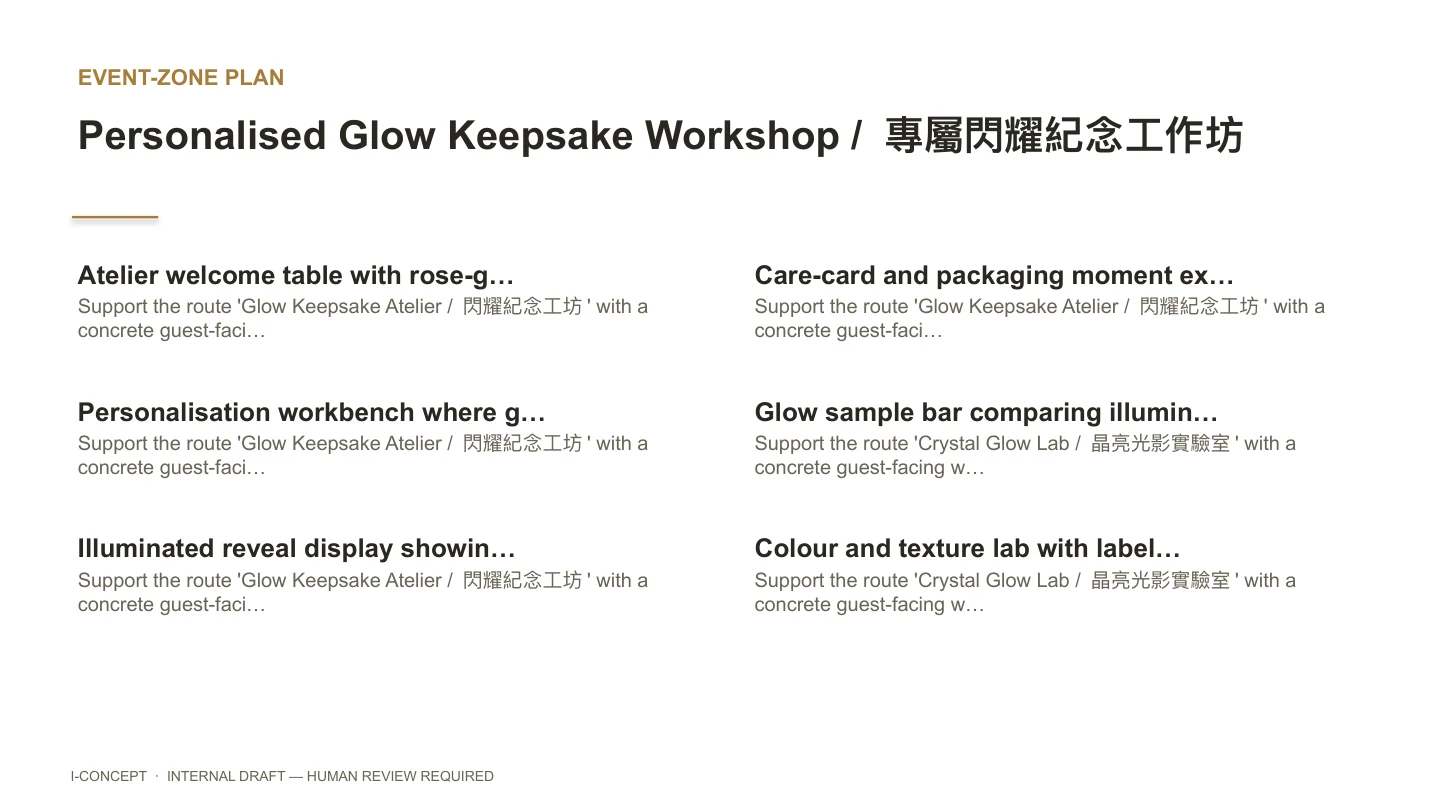 EVENT-ZONE PLAN

Personalised Glow Keepsake Workshop / 專屬閃耀紀念工作坊

Atelier welcome table with rose-g…
Support the route 'Glow Keepsake Atelier / 閃耀紀念工坊 ' with a concrete guest-faci…

Personalisation workbench where g…
Support the route 'Glow Keepsake Atelier / 閃耀紀念工坊 ' with a concrete guest-faci…

Illuminated reveal display showin…
Support the route 'Glow Keepsake Atelier / 閃耀紀念工坊 ' with a concrete guest-faci…

Care-card and packaging moment ex…
Support the route 'Glow Keepsake Atelier / 閃耀紀念工坊 ' with a concrete guest-faci…

Glow sample bar comparing illumin…
Support the route 'Crystal Glow Lab / 晶亮光影實驗室 ' with a concrete guest-facing w…

Colour and texture lab with label…
Support the route 'Crystal Glow Lab / 晶亮光影實驗室 ' with a concrete guest-facing w…

I-CONCEPT · INTERNAL DRAFT — HUMAN REVIEW REQUIRED